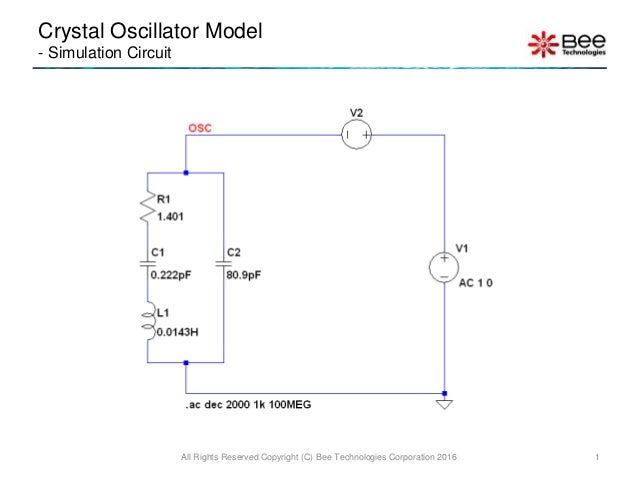 Crystal Oscillator Model
- Simulation Circuit

Bee Technologies

OSC

V2

R1
1.401

C1
0.222pF

C2
80.9pF

L1
0.0143H

V1
AC 1 0

.ac dec 2000 1k 100MEG

All Rights Reserved Copyright (C) Bee Technologies Corporation 2016

1